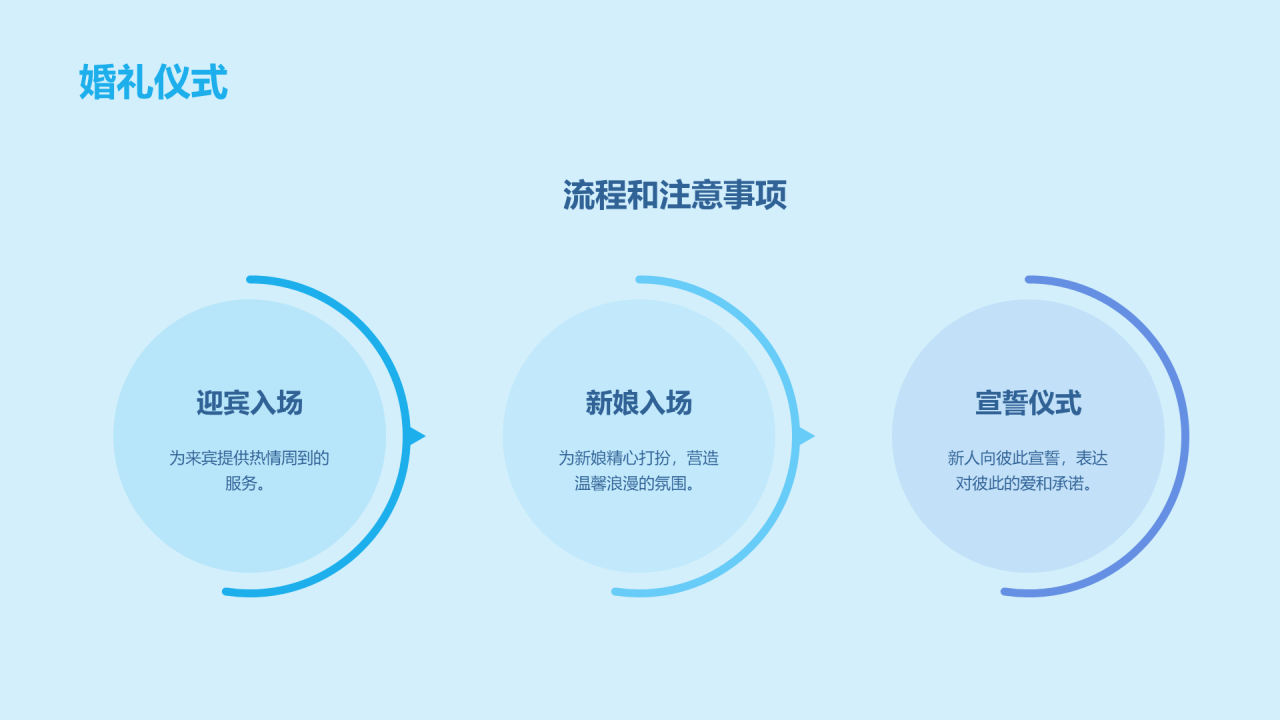 婚礼仪式

流程和注意事项

迎宾入场

为来宾提供热情周到的服务。

新娘入场

为新娘精心打扮，营造温馨浪漫的氛围。

宣誓仪式

新人向彼此宣誓，表达对彼此的爱和承诺。